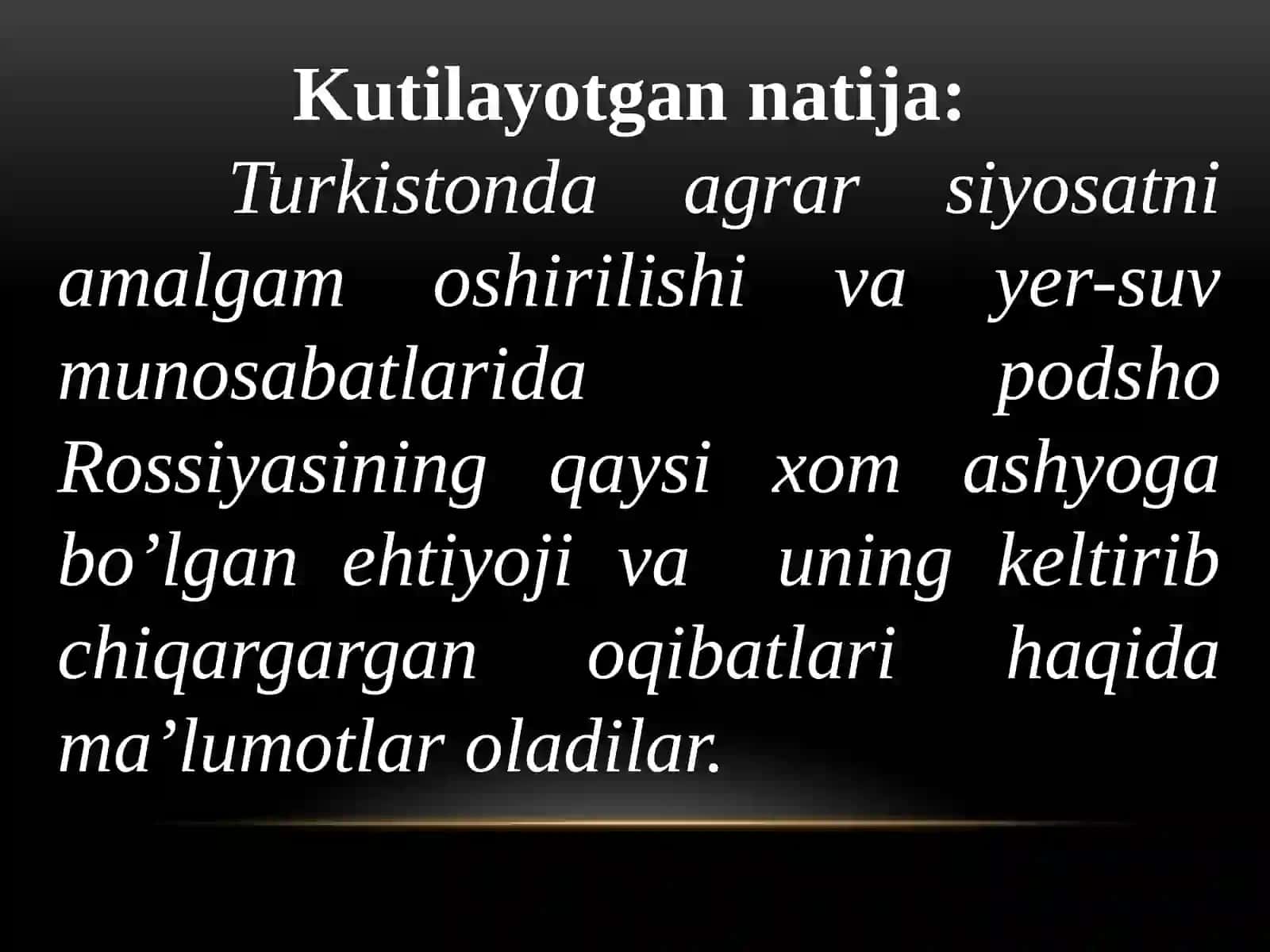 Kutilayotgan natija:

Turkistonda agrar siyosatni amalgam oshirilishi va yer-suv munosabatlarida podsho Rossiyasining qaysi xom ashyoga bo’lgan ehtiyoji va uning keltirib chiqargargan oqibatlari haqida ma’lumotlar oladilar.